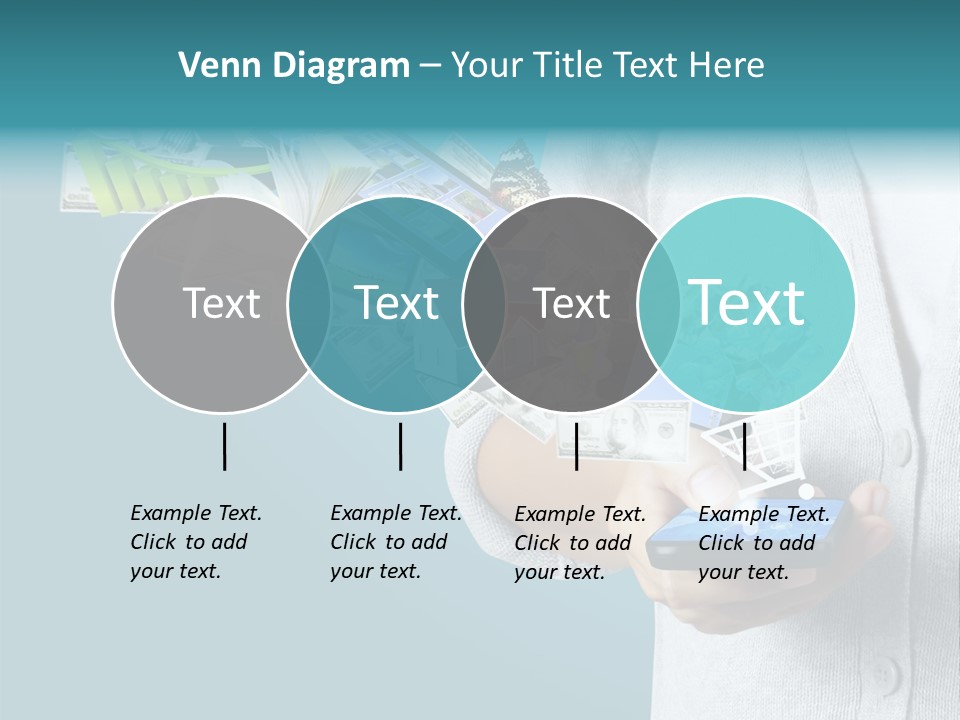 Venn Diagram – Your Title Text Here

Text

Text

Text

Text

Example Text. Click to add your text.

Example Text. Click to add your text.

Example Text. Click to add your text.

Example Text. Click to add your text.